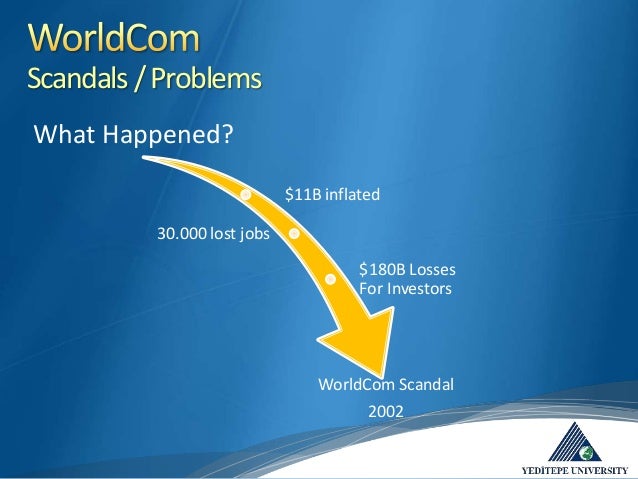 WorldCom
Scandals / Problems

What Happened?

\$11B inflated

30.000 lost jobs

\$180B Losses For Investors

WorldCom Scandal

2002

YEDİTEPE UNIVERSITY